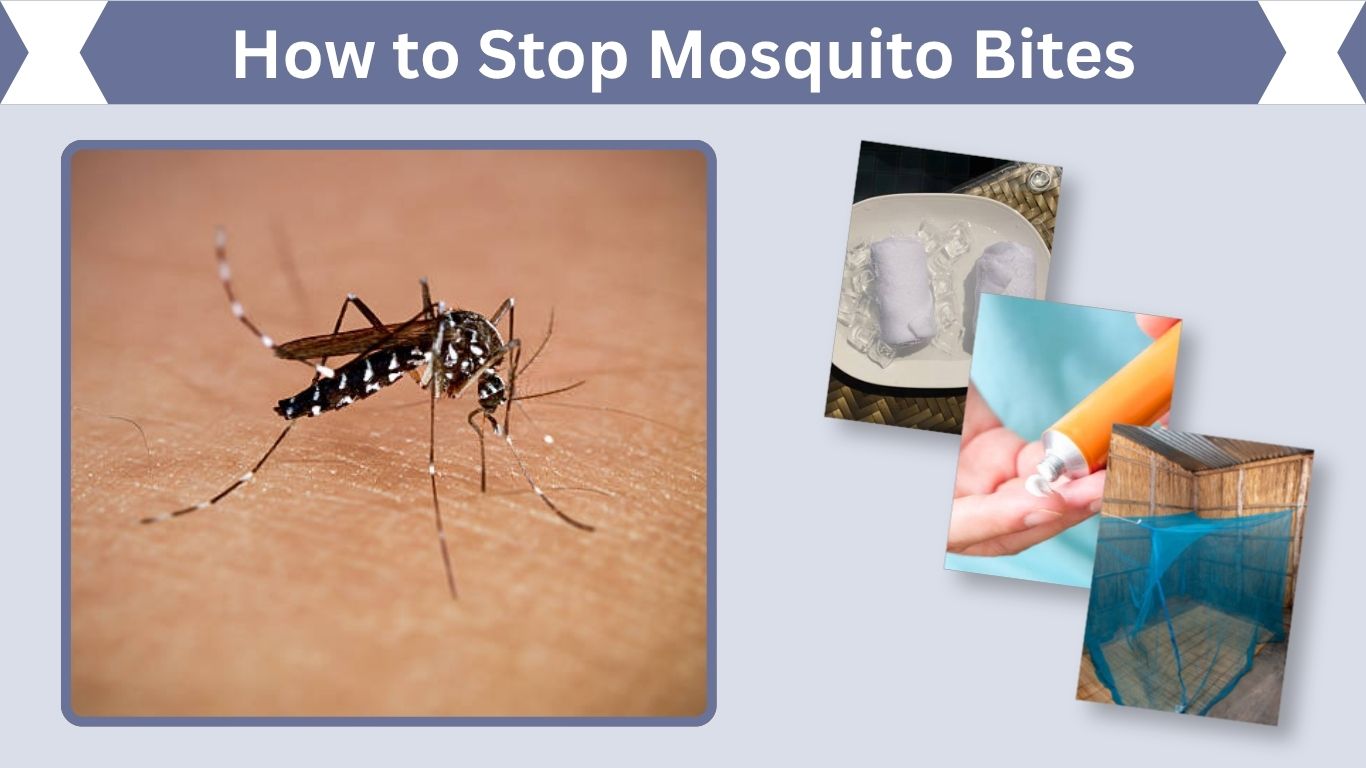 How to Stop Mosquito Bites